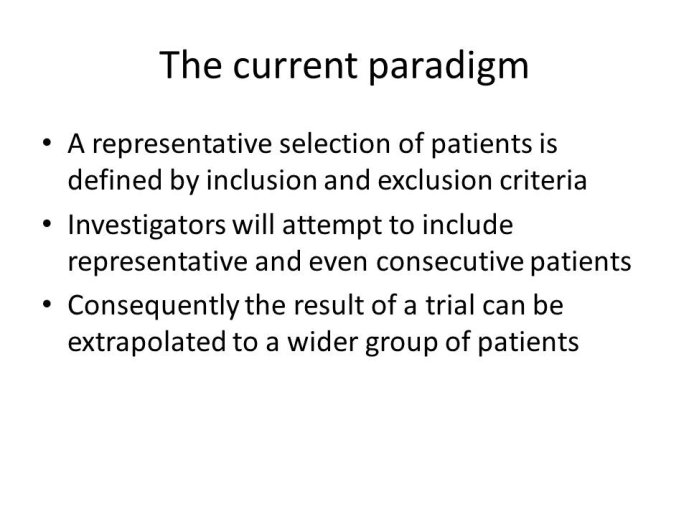 The current paradigm

• A representative selection of patients is defined by inclusion and exclusion criteria
• Investigators will attempt to include representative and even consecutive patients
• Consequently the result of a trial can be extrapolated to a wider group of patients